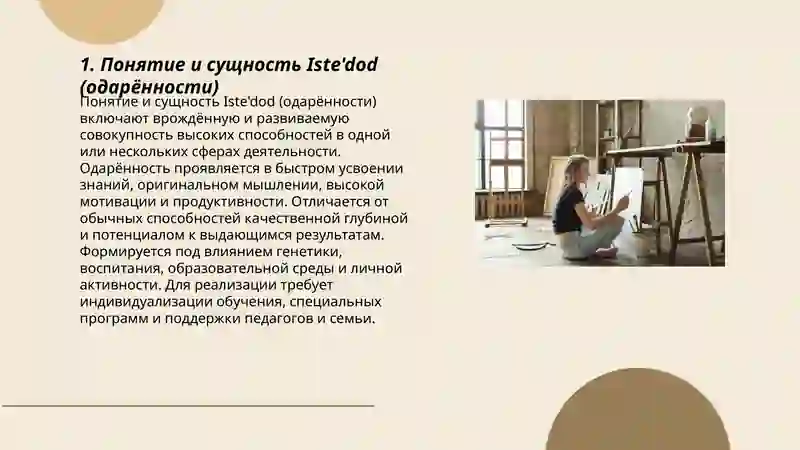 1. Понятие и сущность Iste'dod (одарённости)

Понятие и сущность Iste'dod (одарённости) включают врождённую и развиваемую совокупность высоких способностей в одной или нескольких сферах деятельности. Одарённость проявляется в быстром усвоении знаний, оригинальном мышлении, высокой мотивации и продуктивности. Отличается от обычных способностей качественной глубиной и потенциалом к выдающимся результатам. Формируется под влиянием генетики, воспитания, образовательной среды и личной активности. Для реализации требует индивидуализации обучения, специальных программ и поддержки педагогов и семьи.